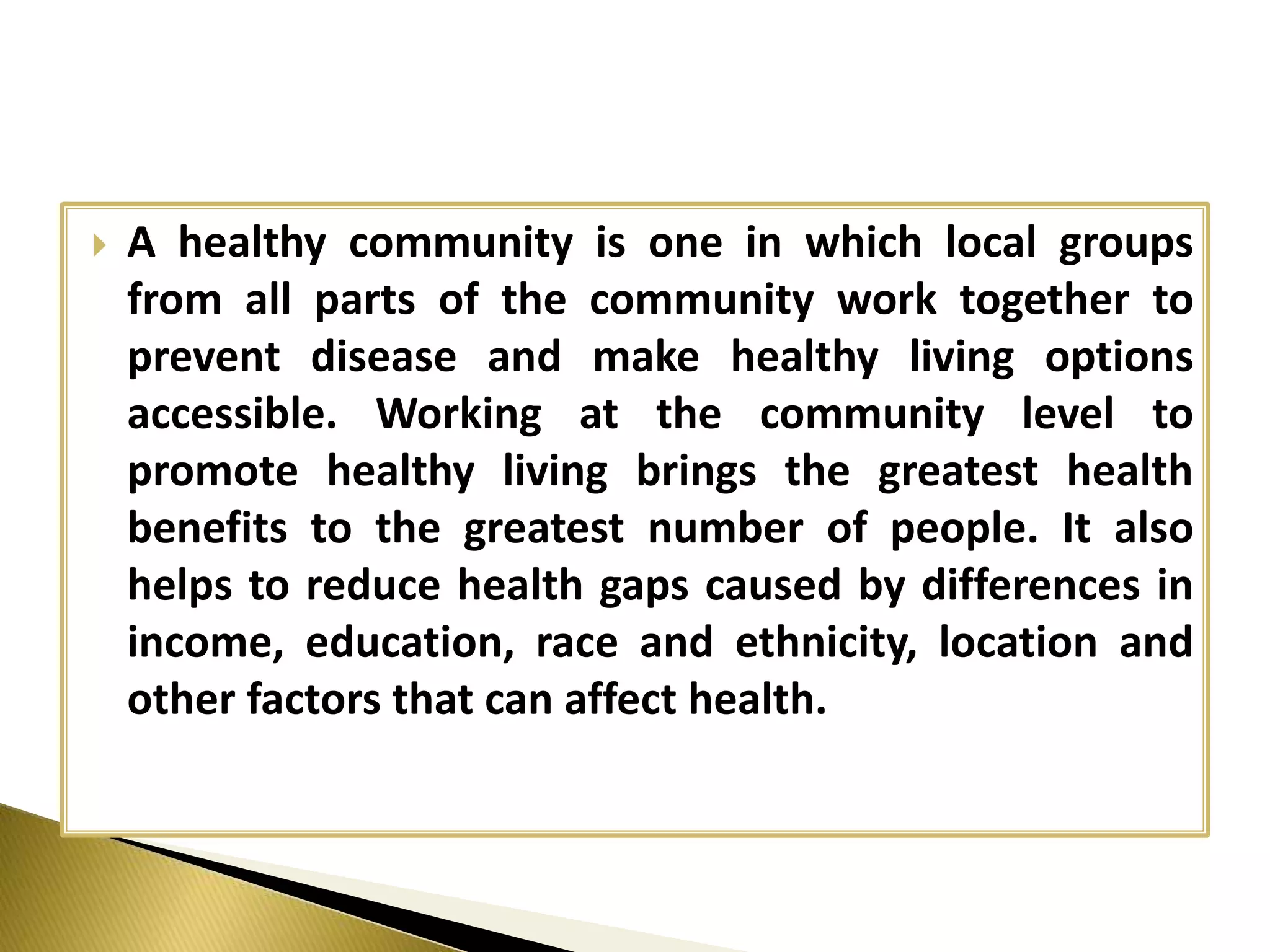 A healthy community is one in which local groups from all parts of the community work together to prevent disease and make healthy living options accessible. Working at the community level to promote healthy living brings the greatest health benefits to the greatest number of people. It also helps to reduce health gaps caused by differences in income, education, race and ethnicity, location and other factors that can affect health.